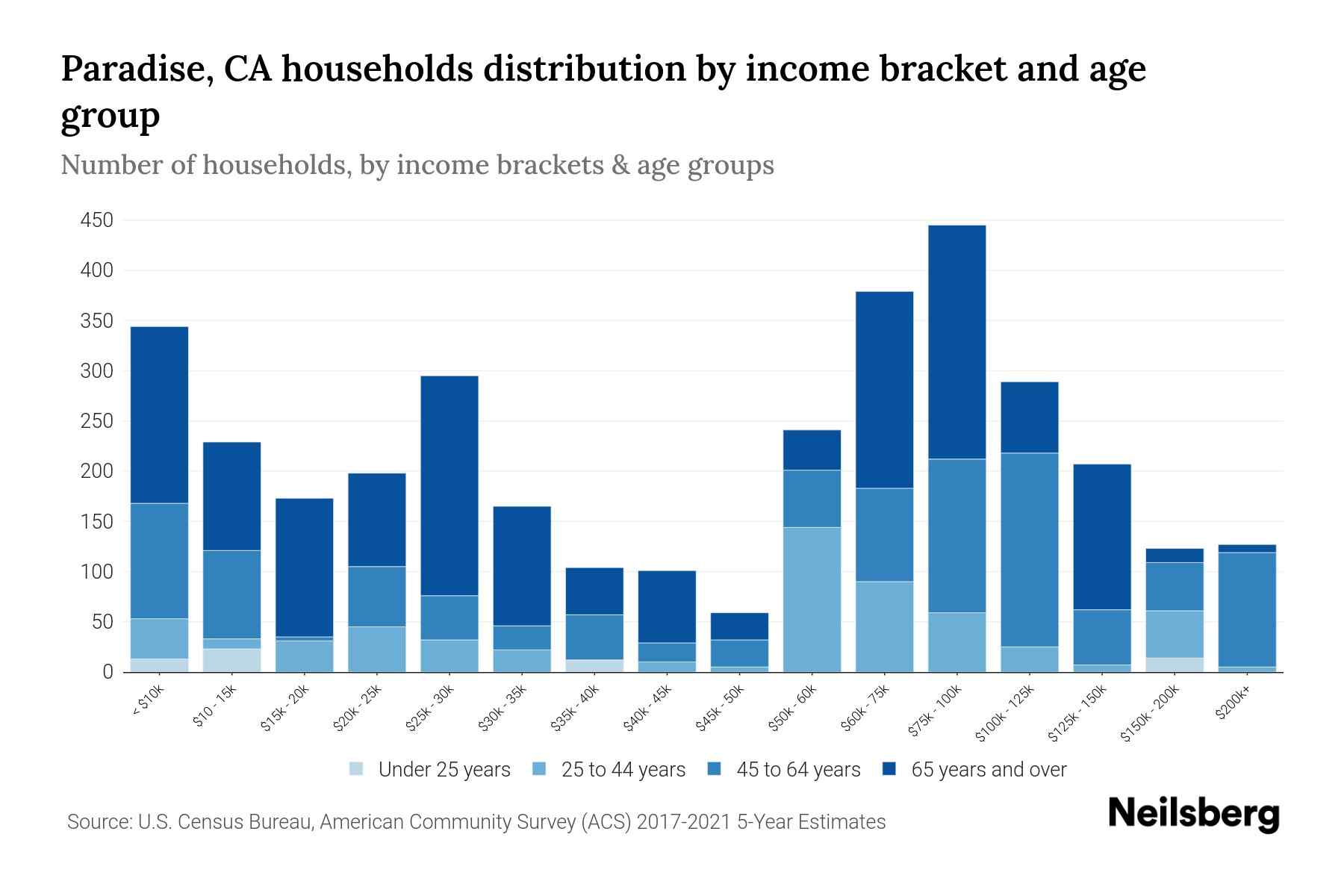 Paradise, CA households distribution by income bracket and age group

Number of households, by income brackets & age groups

450
400
350
300
250
200
150
100
50
0

< $10k
$10 - 15k
$15k - 20k
$20k - 25k
$25k - 30k
$30k - 35k
$35k - 40k
$40k - 45k
$45k - 50k
$50k - 60k
$60k - 75k
$75k - 100k
$100k - 125k
$125k - 150k
$150k - 200k
$200k+

Under 25 years
25 to 44 years
45 to 64 years
65 years and over

Source: U.S. Census Bureau, American Community Survey (ACS) 2017-2021 5-Year Estimates

Neilsberg